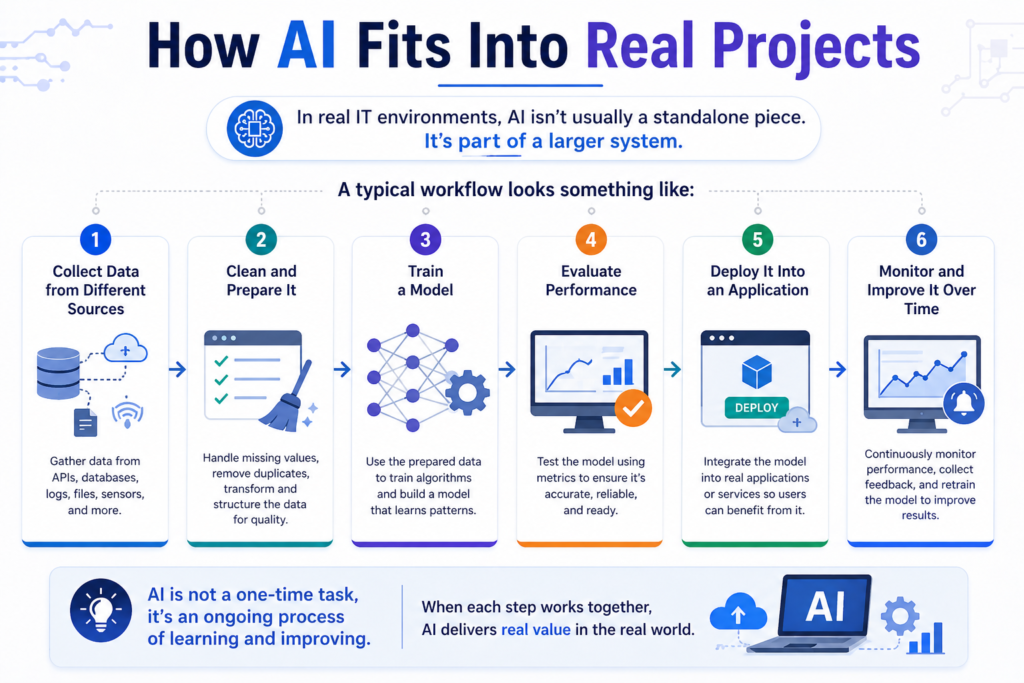 How AI Fits Into Real Projects

In real IT environments, AI isn't usually a standalone piece. It's part of a larger system.

A typical workflow looks something like:

1
Collect Data from Different Sources
Gather data from APIs, databases, logs, files, sensors, and more.

2
Clean and Prepare It
Handle missing values, remove duplicates, transform and structure the data for quality.

3
Train a Model
Use the prepared data to train algorithms and build a model that learns patterns.

4
Evaluate Performance
Test the model using metrics to ensure it's accurate, reliable, and ready.

5
Deploy It Into an Application
DEPLOY
Integrate the model into real applications or services so users can benefit from it.

6
Monitor and Improve It Over Time
Continuously monitor performance, collect feedback, and retrain the model to improve results.

AI is not a one-time task, it's an ongoing process of learning and improving.

When each step works together, AI delivers real value in the real world.

AI